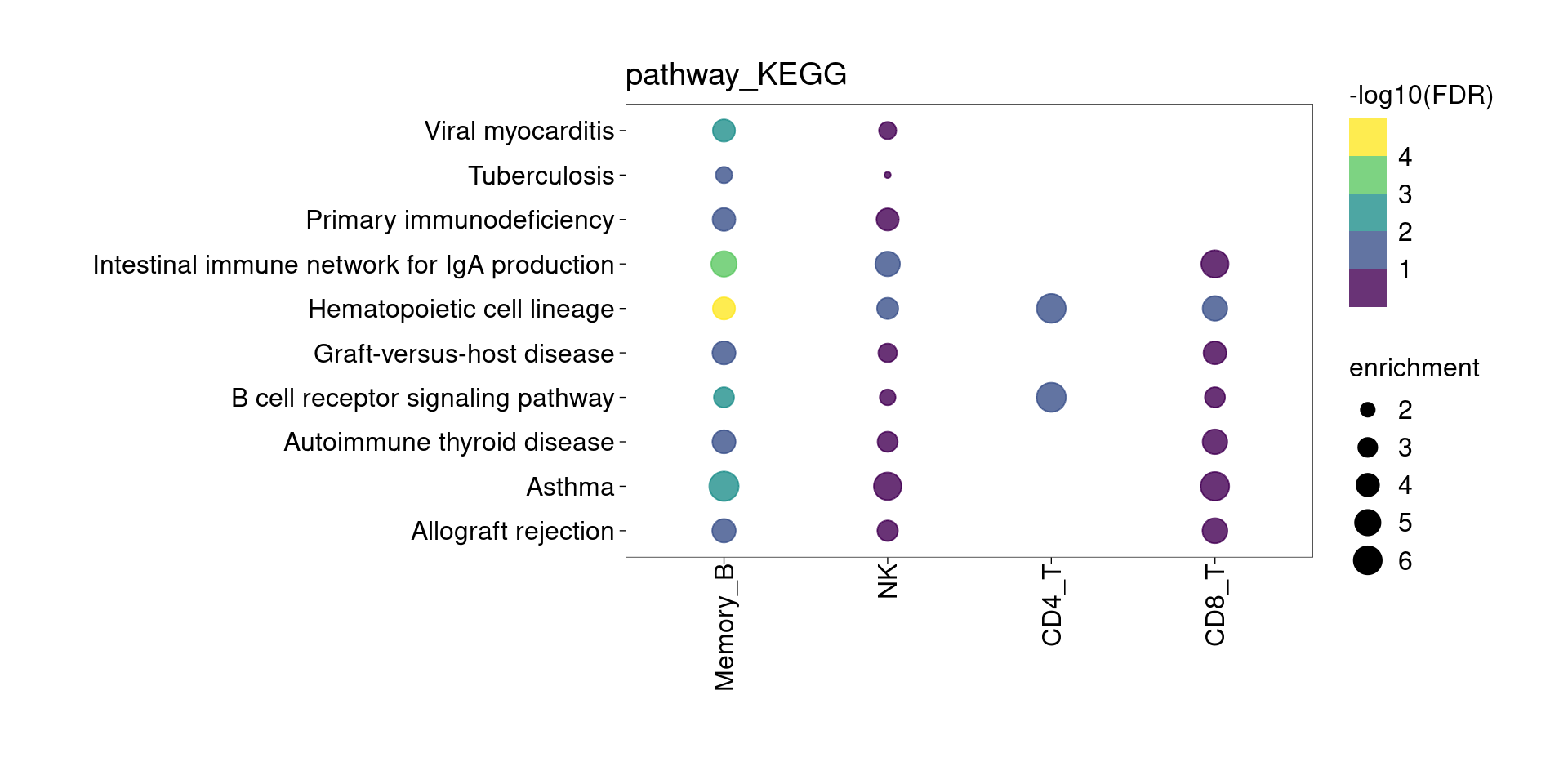 pathway_KEGG

Viral myocarditis
Tuberculosis
Primary immunodeficiency
Intestinal immune network for IgA production
Hematopoietic cell lineage
Graft-versus-host disease
B cell receptor signaling pathway
Autoimmune thyroid disease
Asthma
Allograft rejection

Memory_B
NK
CD4_T
CD8_T

-log10(FDR)
4
3
2
1

enrichment
2
3
4
5
6